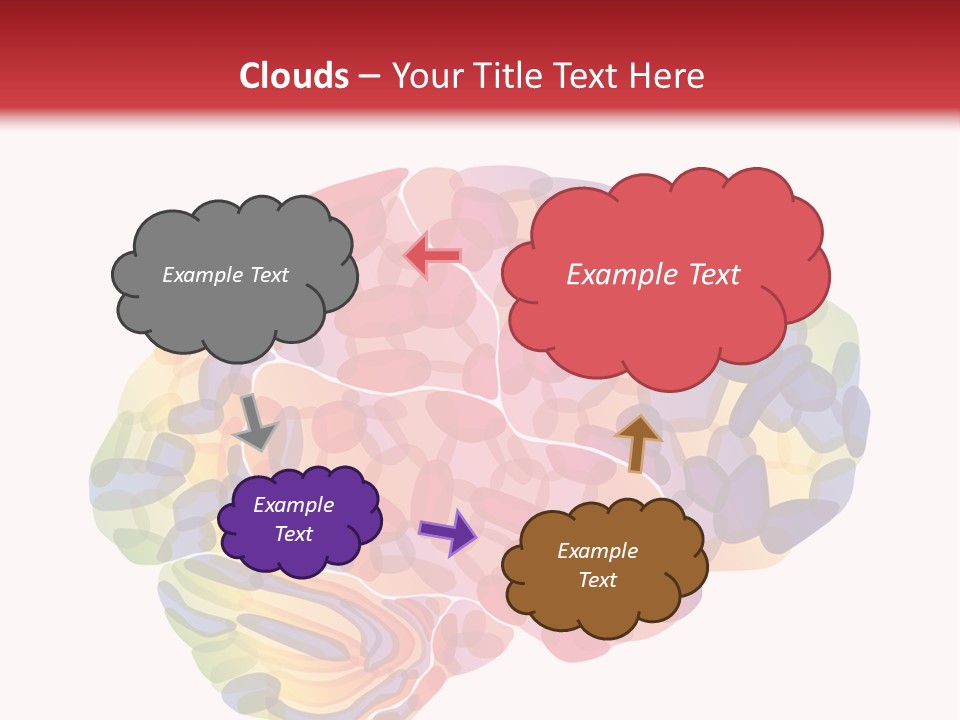 Clouds – Your Title Text Here

Example Text

Example Text

Example Text

Example Text